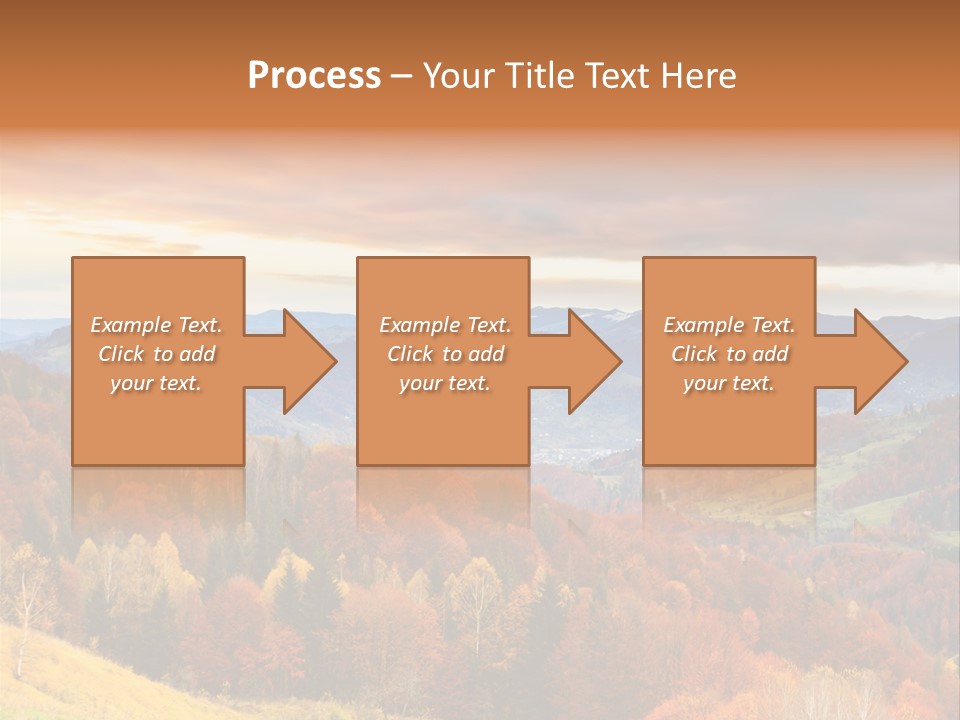 Process – Your Title Text Here

Example Text. Click to add your text.

Example Text. Click to add your text.

Example Text. Click to add your text.